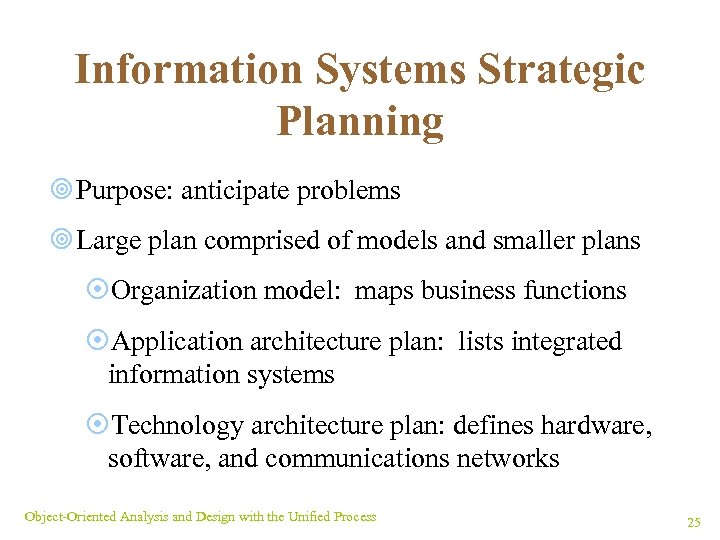 Information Systems Strategic Planning

Purpose: anticipate problems

Large plan comprised of models and smaller plans

Organization model: maps business functions

Application architecture plan: lists integrated information systems

Technology architecture plan: defines hardware, software, and communications networks

Object-Oriented Analysis and Design with the Unified Process

25